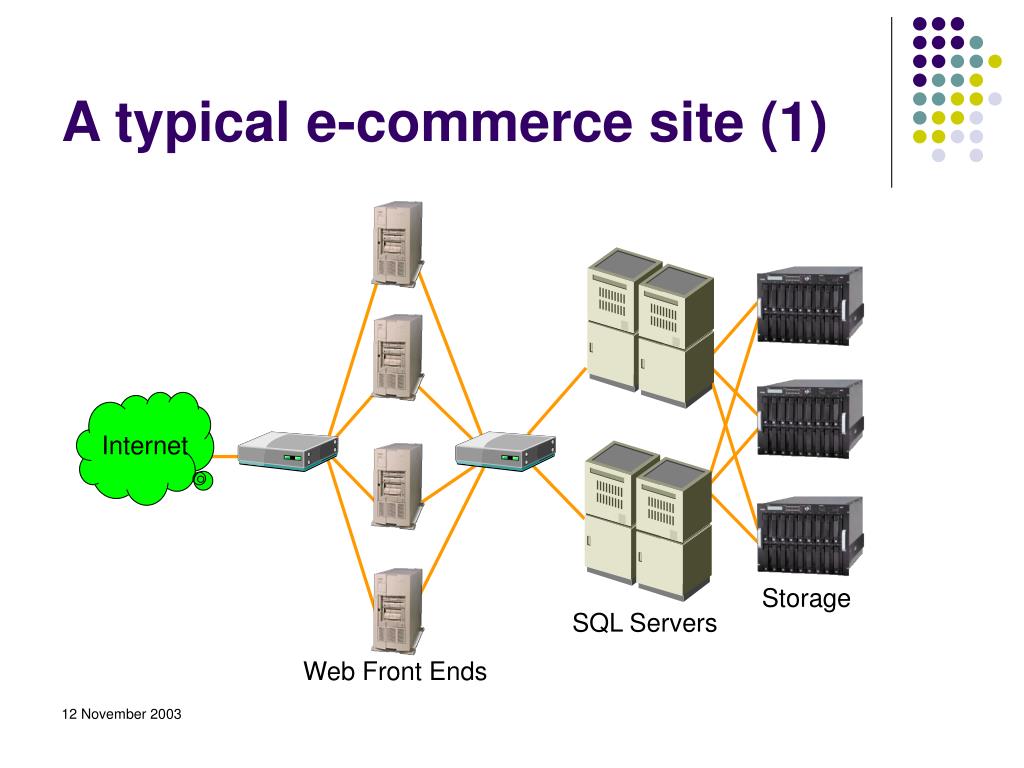 A typical e-commerce site (1)

Internet

Web Front Ends

SQL Servers

Storage

12 November 2003